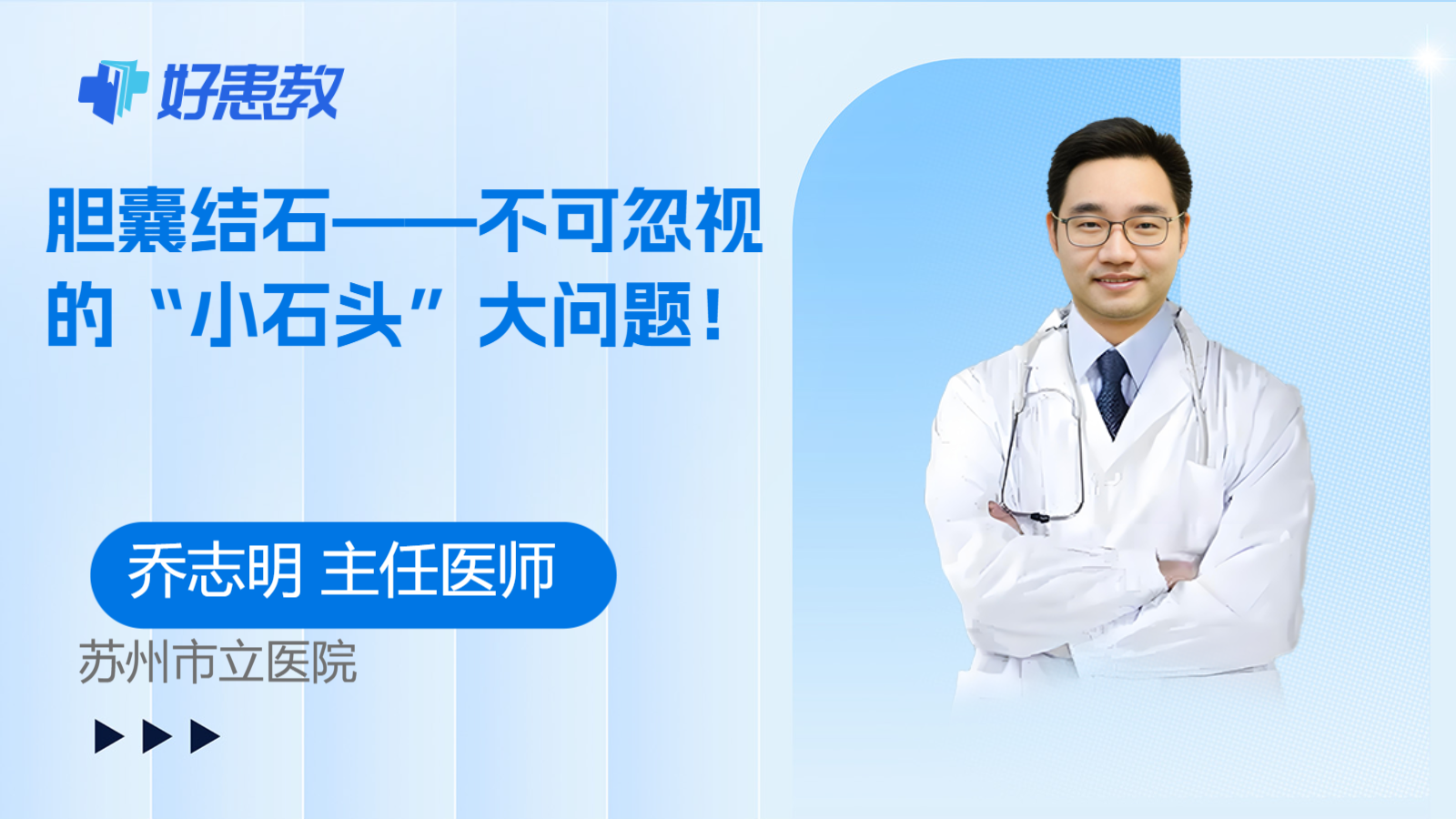 好患教

胆囊结石——不可忽视的“小石头”大问题！

乔志明 主任医师

苏州市立医院